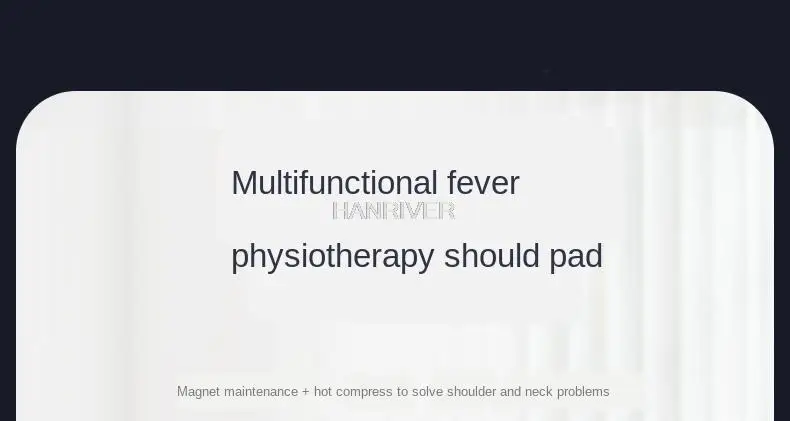 Multifunctional fever

HANRIVER

physiotherapy should pad

Magnet maintenance + hot compress to solve shoulder and neck problems